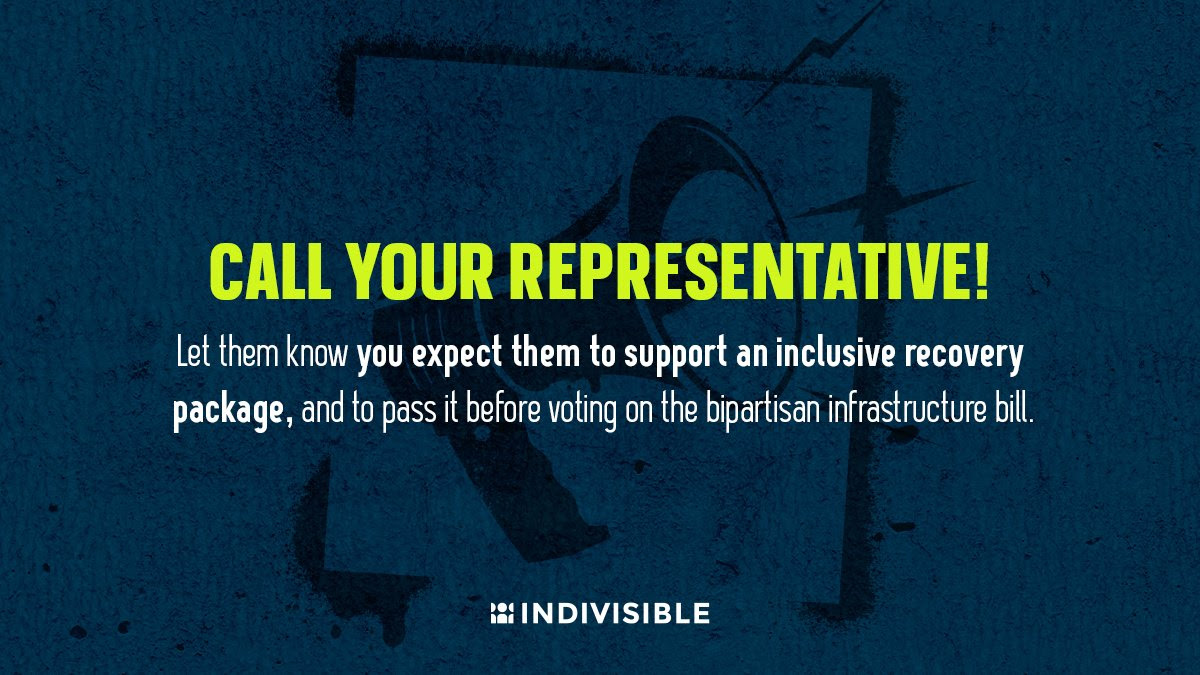 CALL YOUR REPRESENTATIVE!

Let them know you expect them to support an inclusive recovery package, and to pass it before voting on the bipartisan infrastructure bill.

INDIVISIBLE